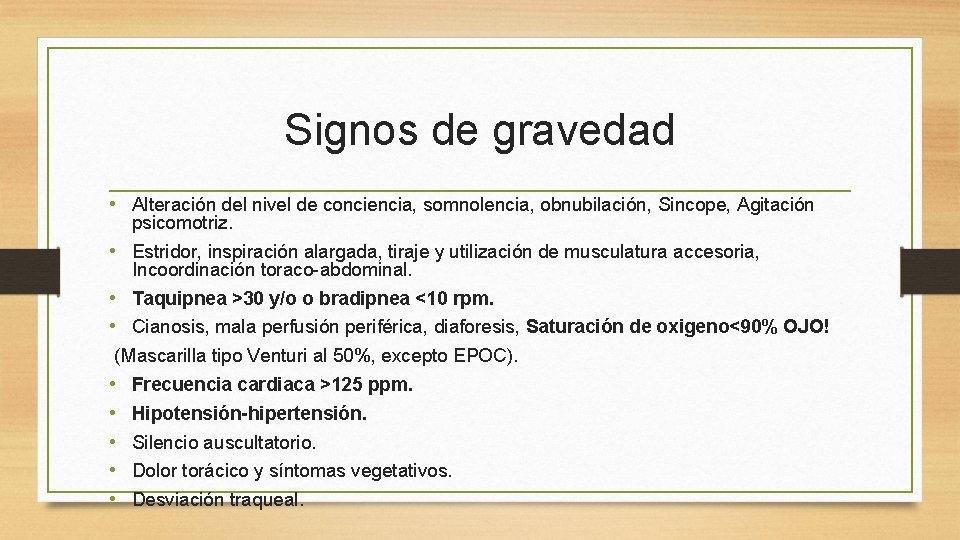 Signos de gravedad

• Alteración del nivel de conciencia, somnolencia, obnubilación, Sincope, Agitación psicomotriz.

• Estridor, inspiración alargada, tiraje y utilización de musculatura accesoria, Incoordinación toraco-abdominal.

• Taquipnea >30 y/o o bradipnea <10 rpm.

• Cianosis, mala perfusión periférica, diaforesis, Saturación de oxigeno<90% OJO!

(Mascarilla tipo Venturi al 50%, excepto EPOC).

• Frecuencia cardiaca >125 ppm.

• Hipotensión-hipertensión.

• Silencio auscultatorio.

• Dolor torácico y síntomas vegetativos.

• Desviación traqueal.